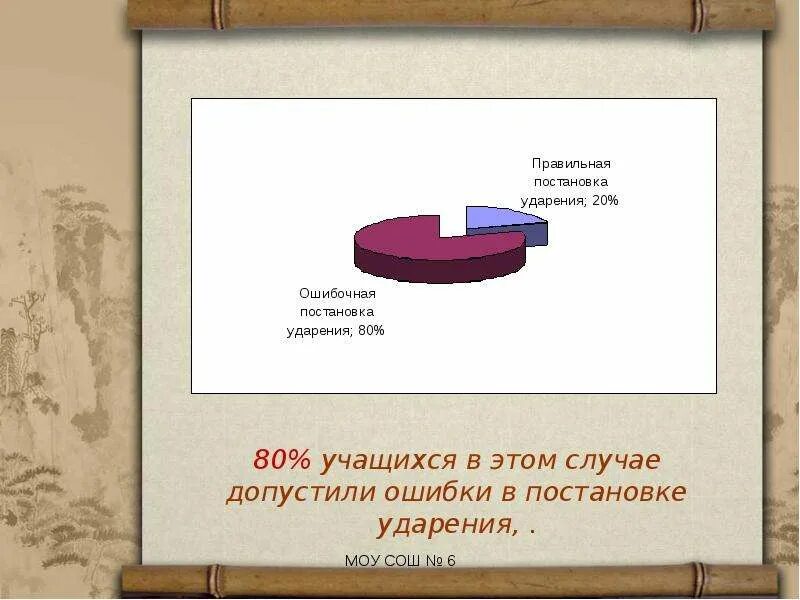 Правильная постановка ударения; 20%

Ошибочная постановка ударения; 80%

80% учащихся в этом случае допустили ошибки в постановке ударения, .

МОУ СОШ № 6